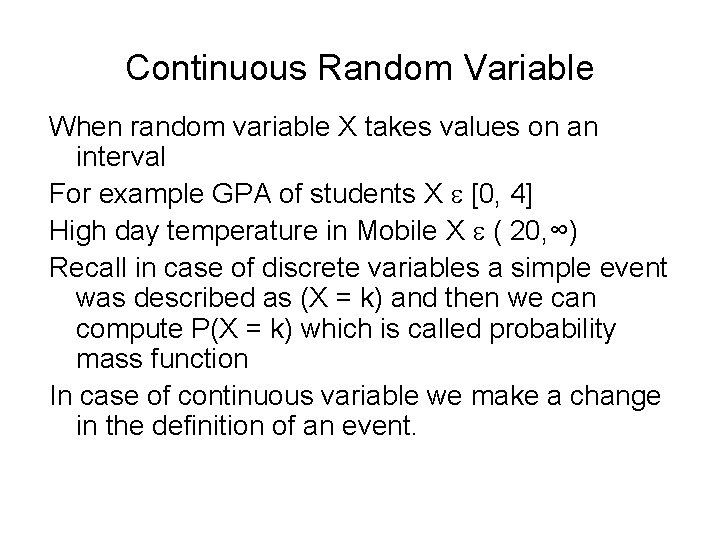 Continuous Random Variable

When random variable X takes values on an interval

For example GPA of students X $\varepsilon$ [0, 4]

High day temperature in Mobile X $\varepsilon$ ( 20,$\infty$)

Recall in case of discrete variables a simple event was described as (X = k) and then we can compute P(X = k) which is called probability mass function

In case of continuous variable we make a change in the definition of an event.